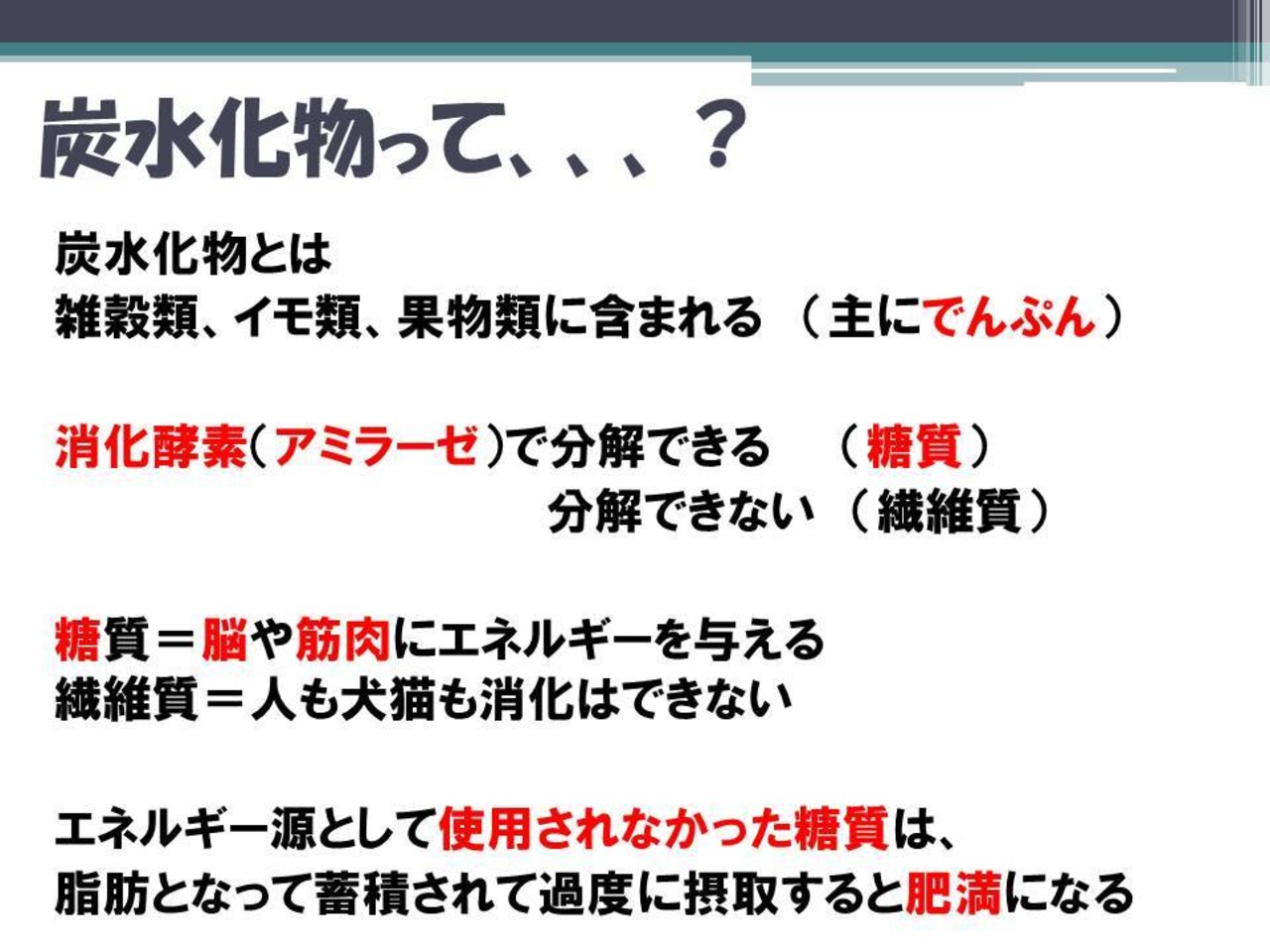 炭水化物って、、、？

炭水化物とは
雑穀類、イモ類、果物類に含まれる （主にでんぷん）

消化酵素（アミラーゼ）で分解できる　（糖質）
分解できない （繊維質）

糖質＝脳や筋肉にエネルギーを与える
繊維質＝人も犬猫も消化はできない

エネルギー源として使用されなかった糖質は、
脂肪となって蓄積されて過度に摂取すると肥満になる